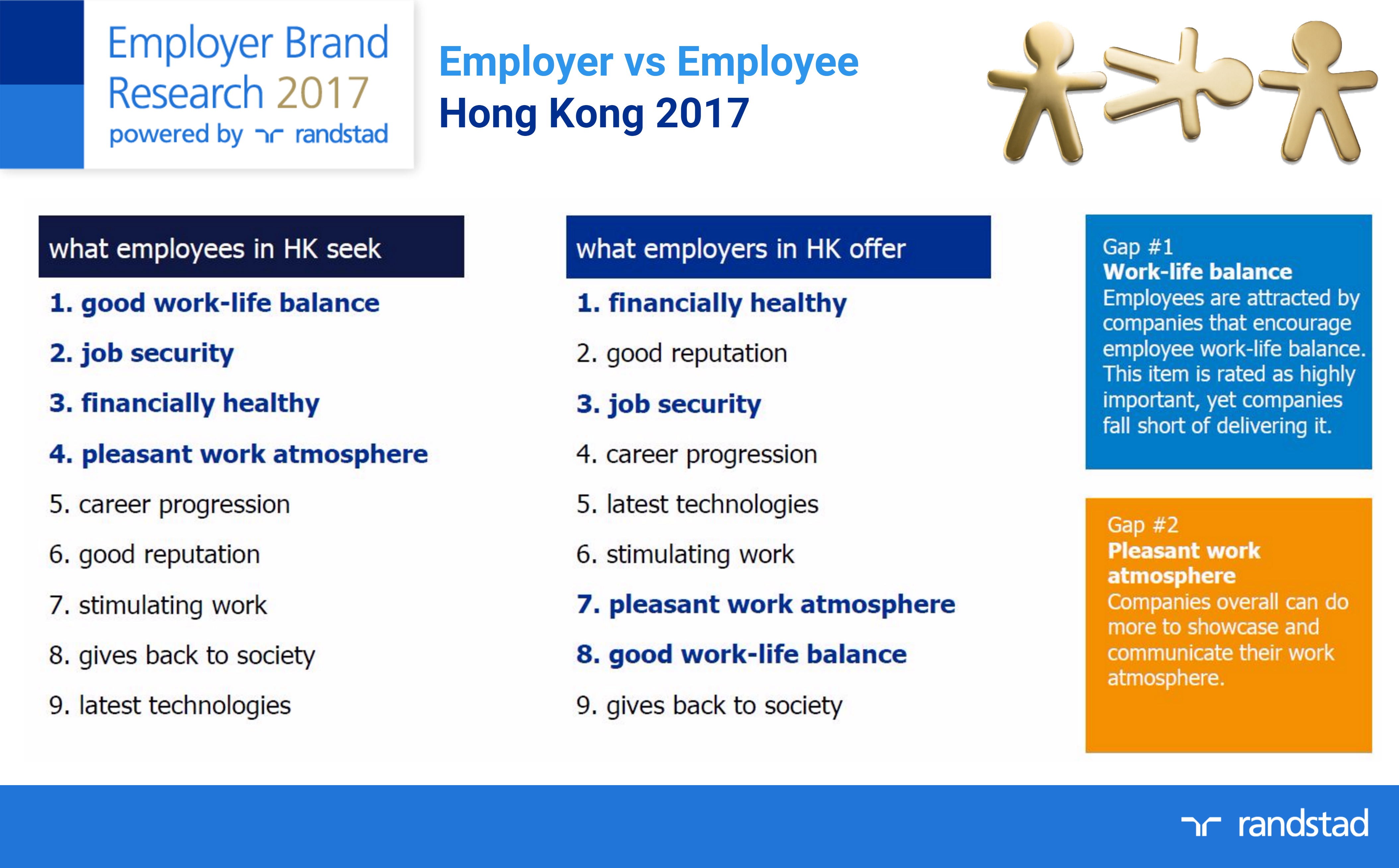 Employer Brand Research 2017
powered by randstad

Employer vs Employee
Hong Kong 2017

what employees in HK seek

1. good work-life balance
2. job security
3. financially healthy
4. pleasant work atmosphere
5. career progression
6. good reputation
7. stimulating work
8. gives back to society
9. latest technologies

what employers in HK offer

1. financially healthy
2. good reputation
3. job security
4. career progression
5. latest technologies
6. stimulating work
7. pleasant work atmosphere
8. good work-life balance
9. gives back to society

Gap #1
Work-life balance
Employees are attracted by companies that encourage employee work-life balance. This item is rated as highly important, yet companies fall short of delivering it.

Gap #2
Pleasant work atmosphere
Companies overall can do more to showcase and communicate their work atmosphere.

randstad